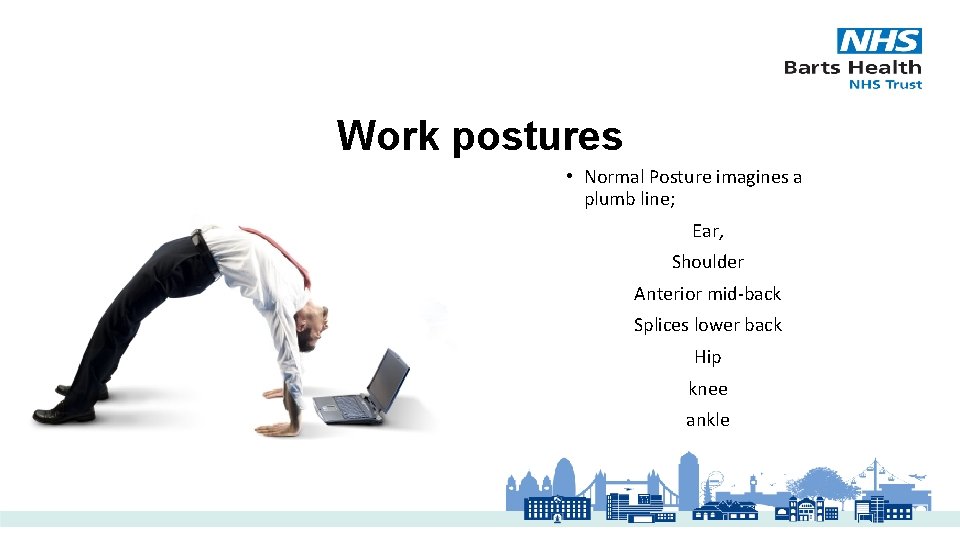 NHS
Barts Health
NHS Trust

Work postures

• Normal Posture imagines a plumb line;

Ear,

Shoulder

Anterior mid-back

Splices lower back

Hip

knee

ankle